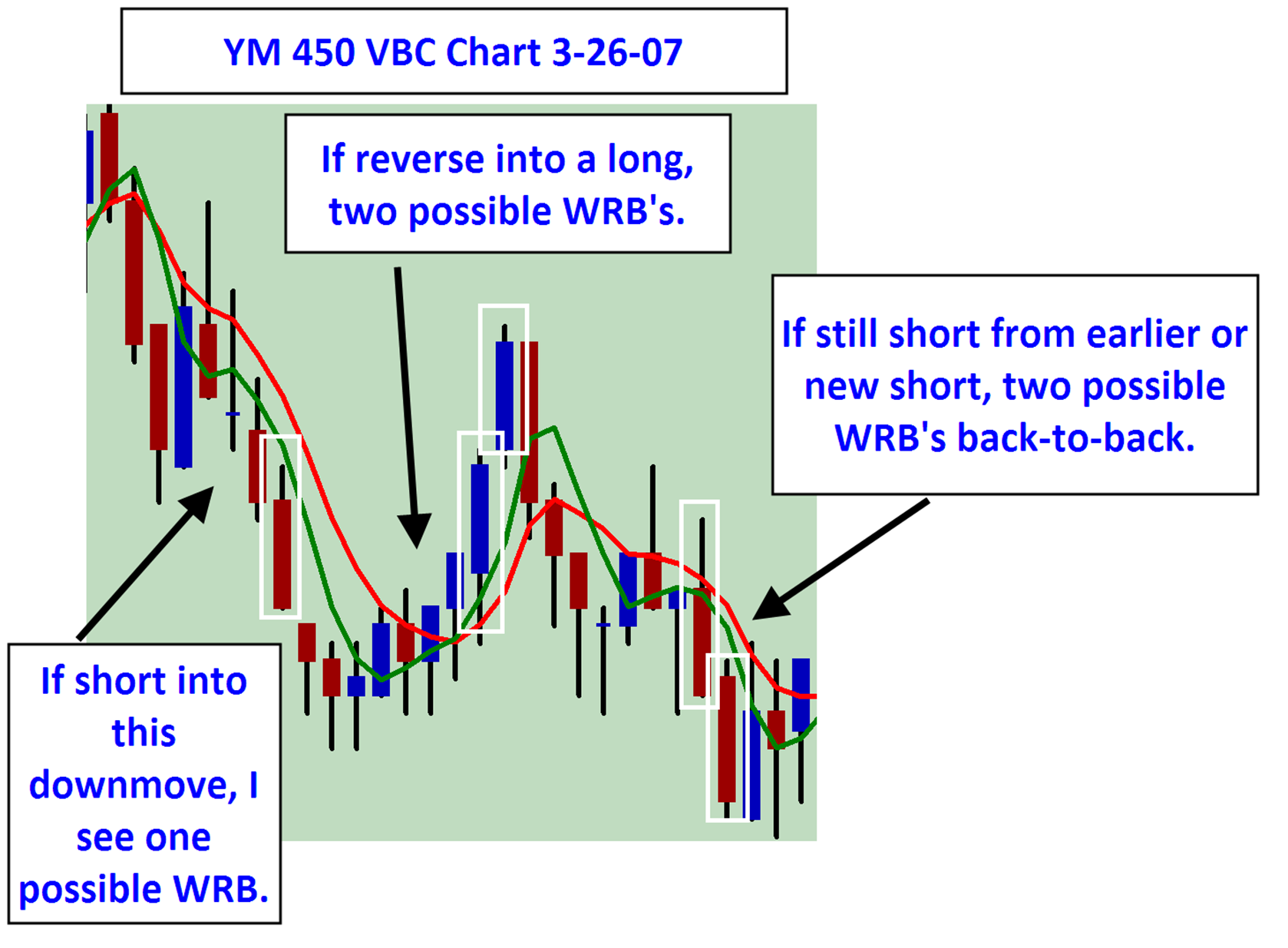 YM 450 VBC Chart 3-26-07

If reverse into a long, two possible WRB's.

If still short from earlier or new short, two possible WRB's back-to-back.

If short into this downmove, I see one possible WRB.